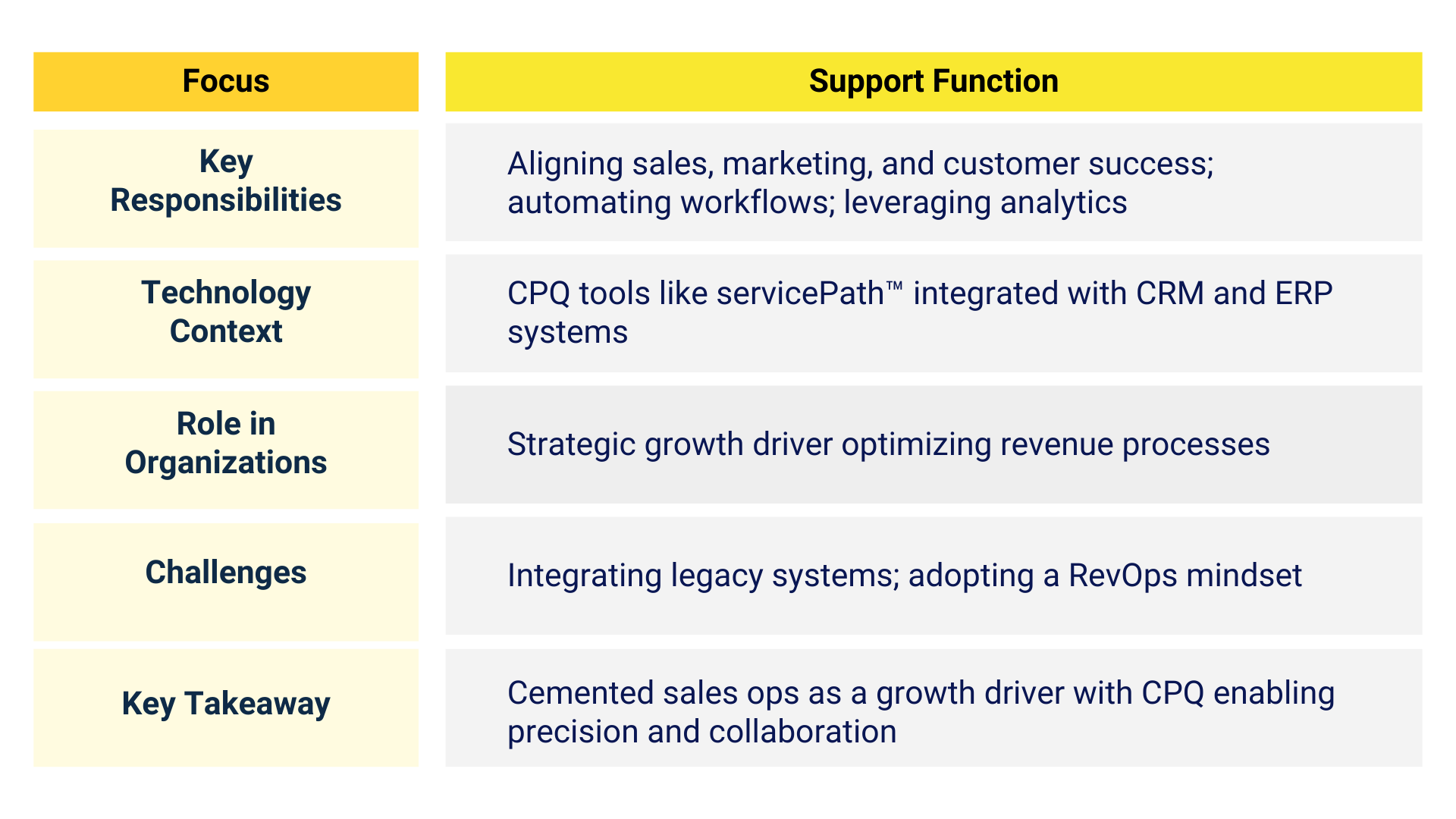 | Focus | Support Function |
|---|---|
| Key Responsibilities | Aligning sales, marketing, and customer success; automating workflows; leveraging analytics |
| Technology Context | CPQ tools like servicePath™ integrated with CRM and ERP systems |
| Role in Organizations | Strategic growth driver optimizing revenue processes |
| Challenges | Integrating legacy systems; adopting a RevOps mindset |
| Key Takeaway | Cemented sales ops as a growth driver with CPQ enabling precision and collaboration |